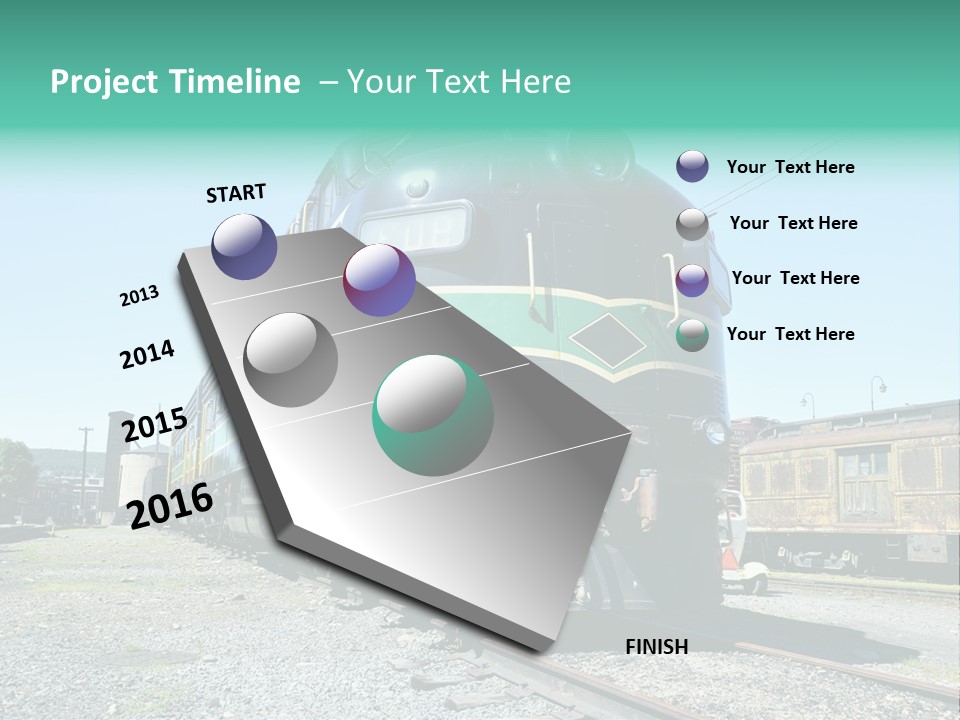 Project Timeline – Your Text Here

START

2013

2014

2015

2016

FINISH

Your Text Here

Your Text Here

Your Text Here

Your Text Here